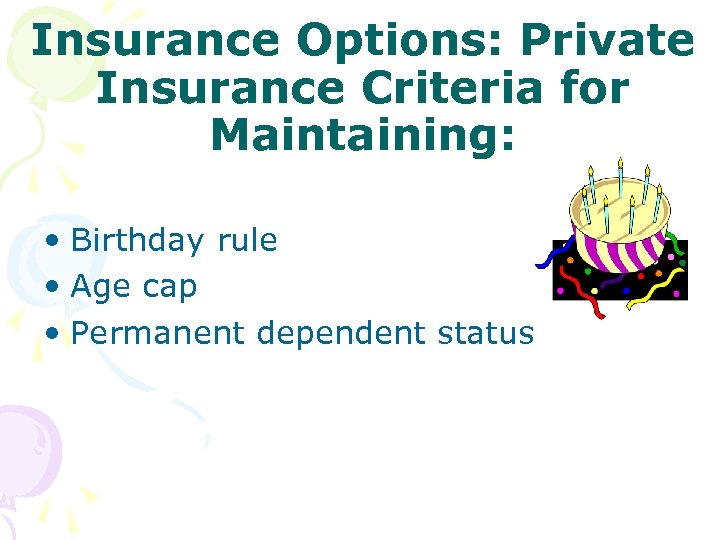 Insurance Options: Private Insurance Criteria for Maintaining:

• Birthday rule
• Age cap
• Permanent dependent status